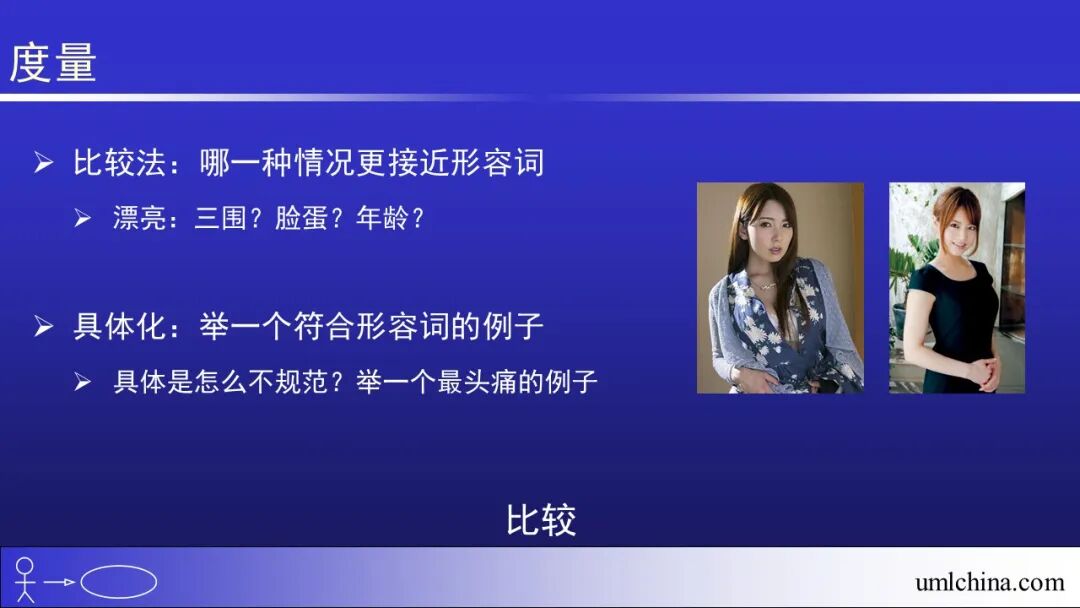 度量

➢ 比较法：哪一种情况更接近形容词

➢ 漂亮：三围？脸蛋？年龄？

➢ 具体化：举一个符合形容词的例子

➢ 具体是怎么不规范？举一个最头痛的例子

比较

umlchina.com